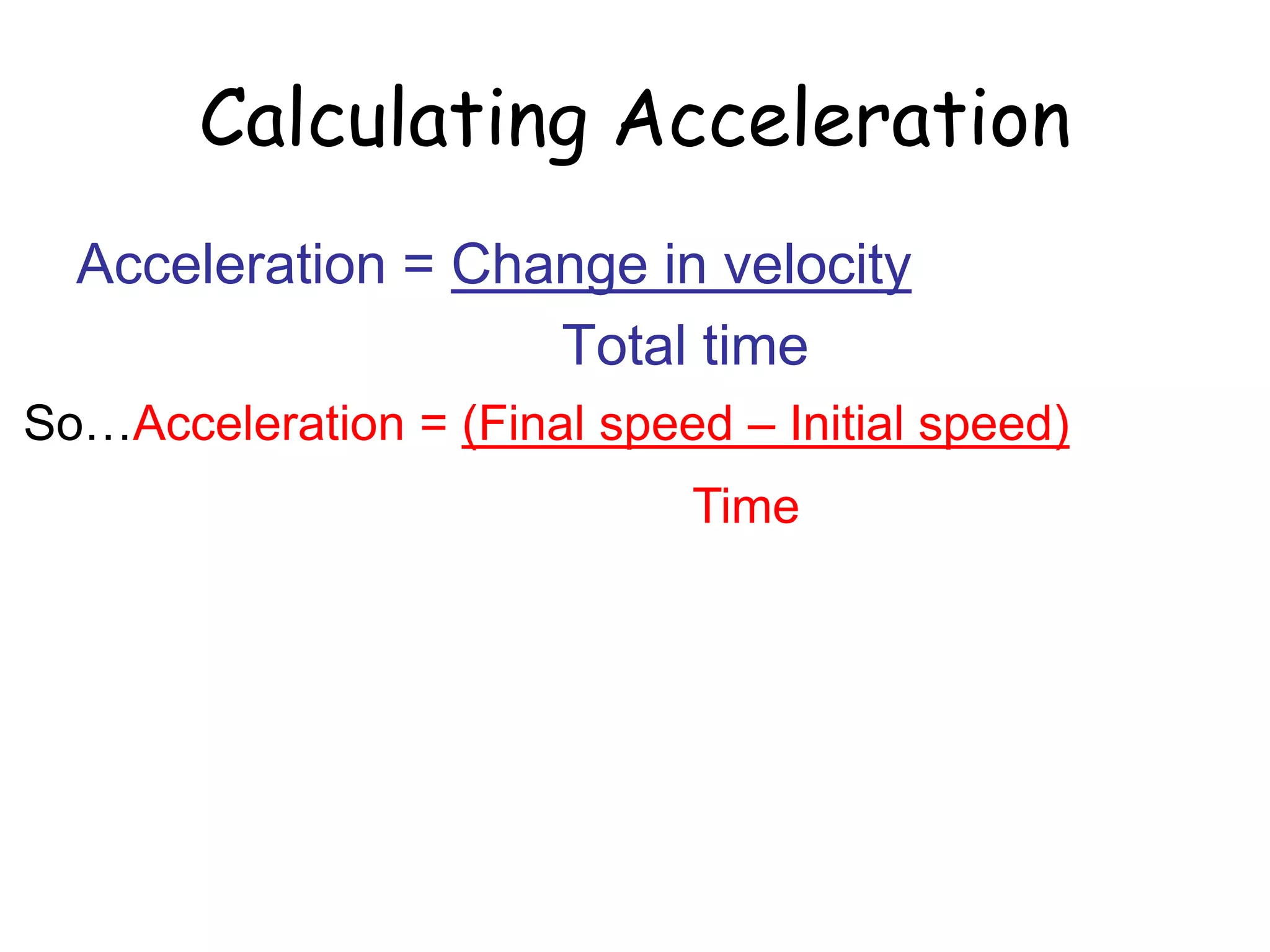 Calculating Acceleration

Acceleration = Change in velocity
Total time

So…Acceleration = (Final speed – Initial speed)
Time